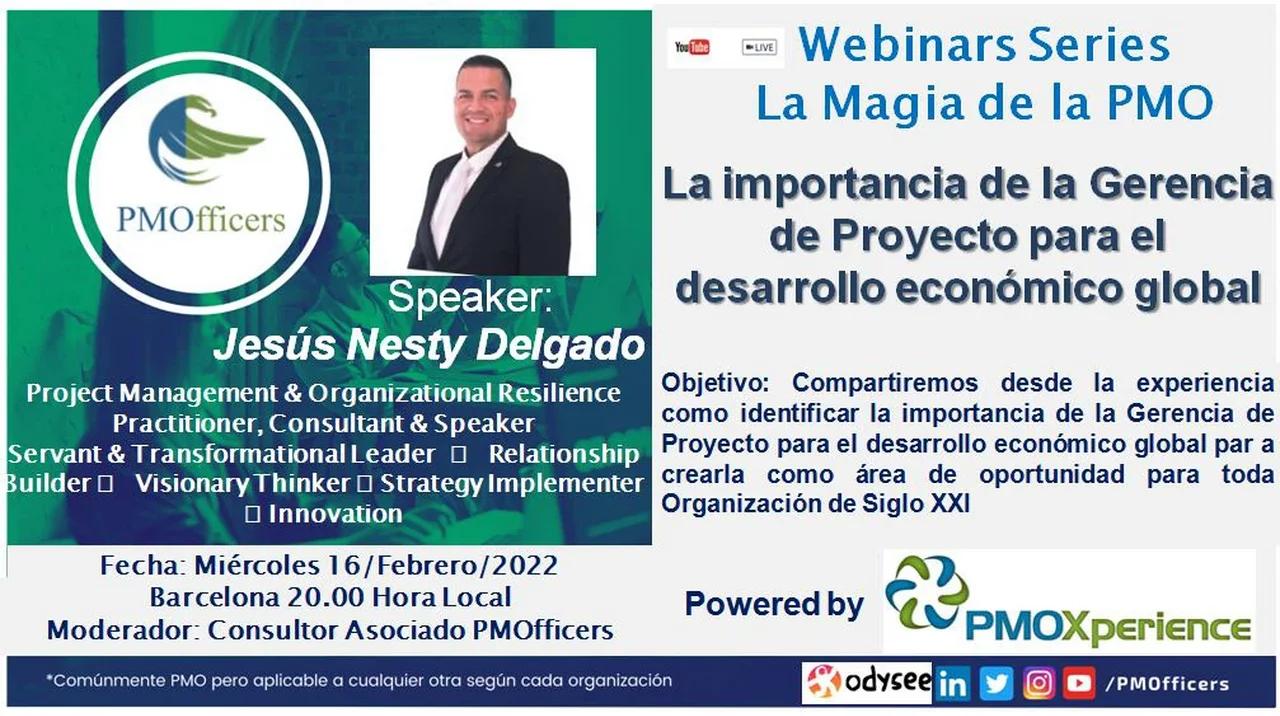 PMOfficers

Speaker:
Jesús Nesty Delgado

Project Management & Organizational Resilience Practitioner, Consultant & Speaker
Servant & Transformational Leader ▯ Relationship Builder ▯ Visionary Thinker ▯ Strategy Implementer ▯ Innovation

Fecha: Miércoles 16/Febrero/2022
Barcelona 20.00 Hora Local
Moderador: Consultor Asociado PMOfficers

YouTube LIVE

Webinars Series
La Magia de la PMO

La importancia de la Gerencia de Proyecto para el desarrollo económico global

Objetivo: Compartiremos desde la experiencia como identificar la importancia de la Gerencia de Proyecto para el desarrollo económico global par a crearla como área de oportunidad para toda Organización de Siglo XXI

Powered by PMOXperience

*Comúnmente PMO pero aplicable a cualquier otra según cada organización

odysee /PMOfficers